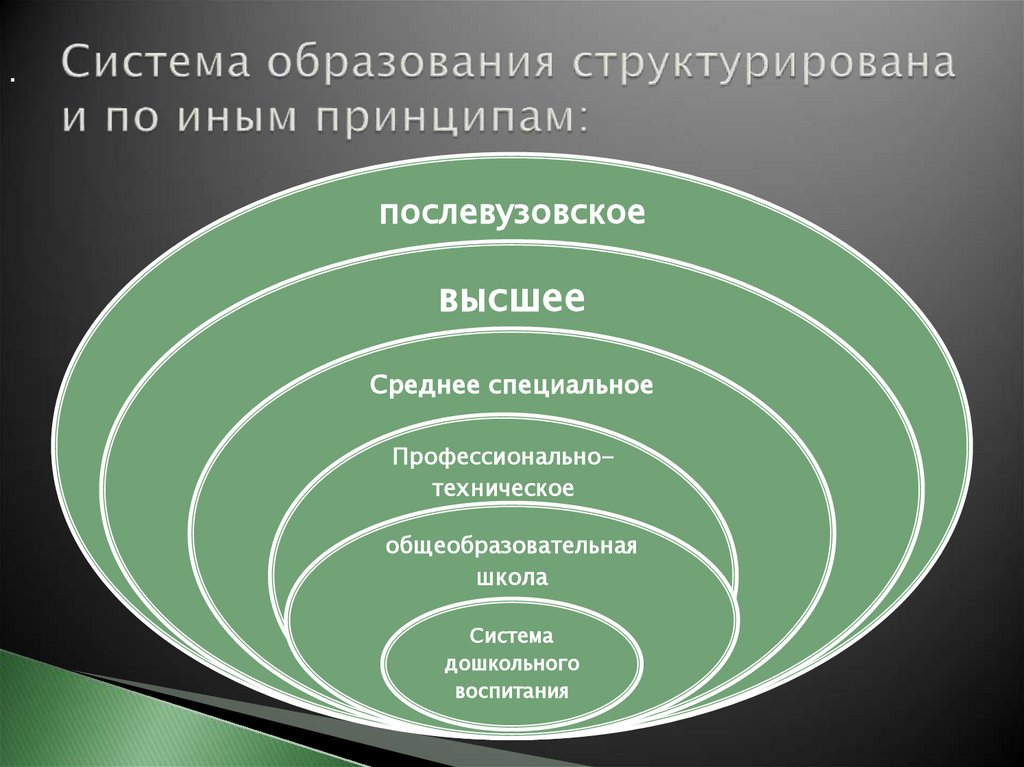 Система образования структурирована и по иным принципам:

послевузовское

высшее

Среднее специальное

Профессионально-техническое

общеобразовательная школа

Система дошкольного воспитания